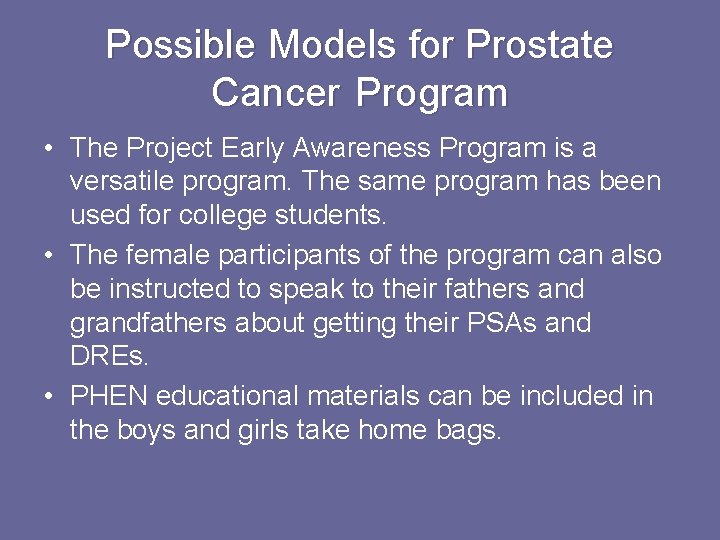 Possible Models for Prostate Cancer Program

• The Project Early Awareness Program is a versatile program. The same program has been used for college students.
• The female participants of the program can also be instructed to speak to their fathers and grandfathers about getting their PSAs and DREs.
• PHEN educational materials can be included in the boys and girls take home bags.